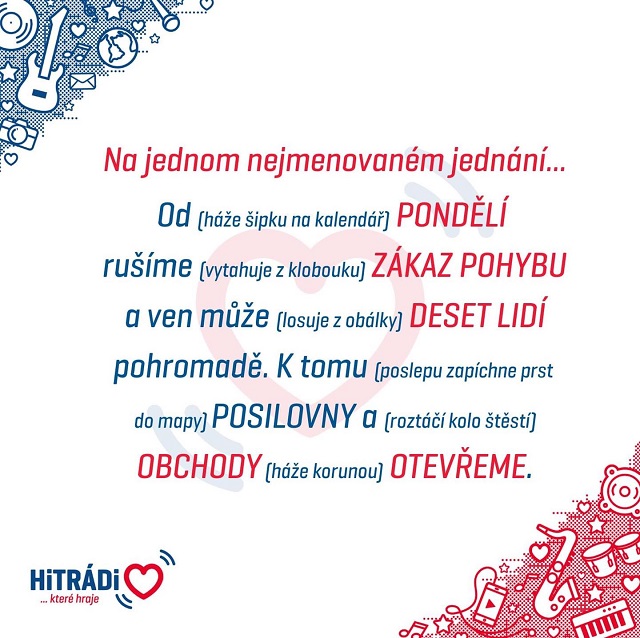 Na jednom nejmenovaném jednání...

Od (háže šipku na kalendář) PONDĚLÍ rušíme (vytahuje z klobouku) ZÁKAZ POHYBU a ven může (losuje z obálky) DESET LIDÍ pohromadě. K tomu (poslepu zapíchne prst do mapy) POSILOVNY a (roztáčí kolo štěstí) OBCHODY (háže korunou) OTEVŘEME.

HiTRÁDiO
... které hraje